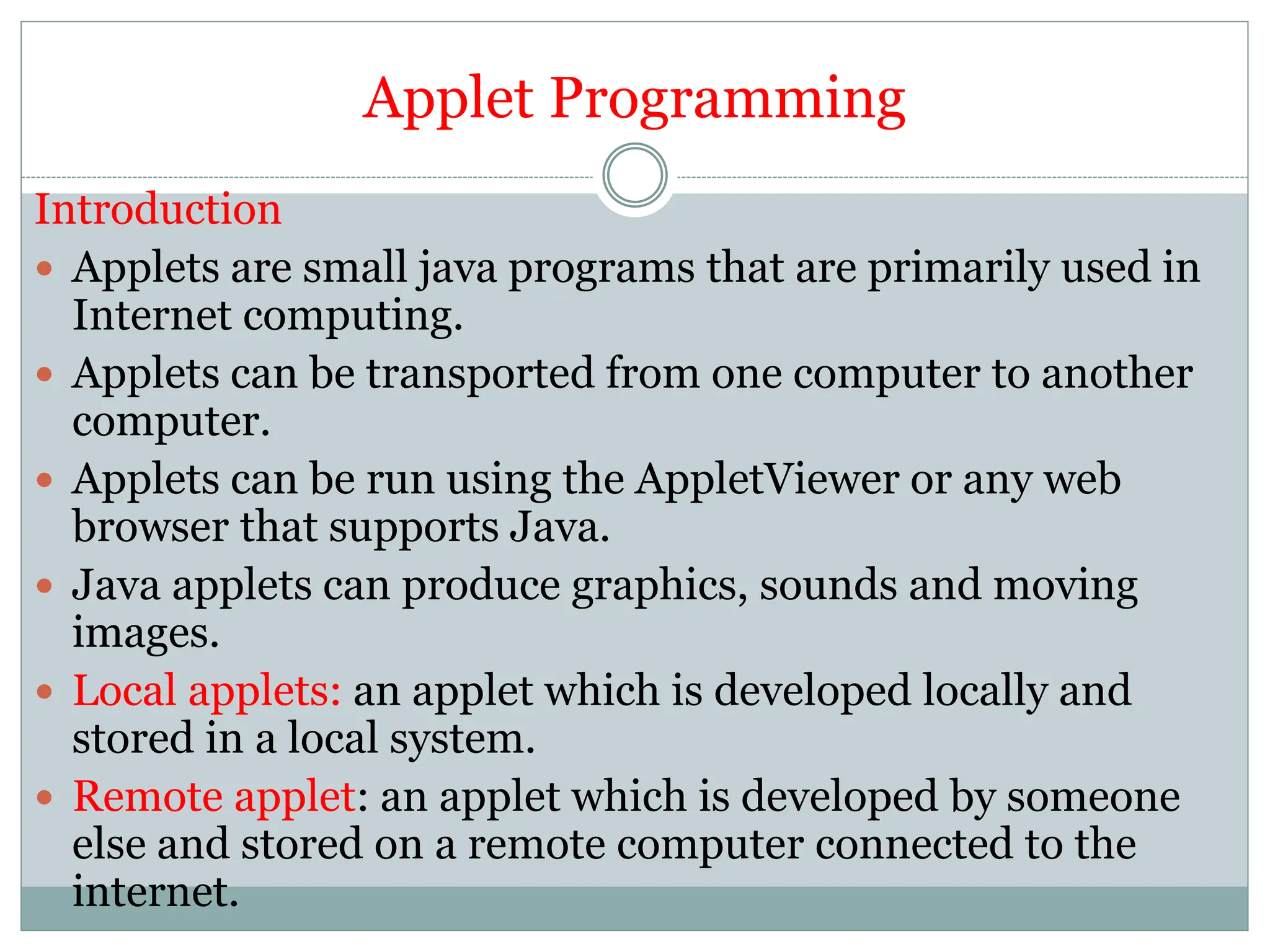 Applet Programming

Introduction

- Applets are small java programs that are primarily used in Internet computing.
- Applets can be transported from one computer to another computer.
- Applets can be run using the AppletViewer or any web browser that supports Java.
- Java applets can produce graphics, sounds and moving images.
- Local applets: an applet which is developed locally and stored in a local system.
- Remote applet: an applet which is developed by someone else and stored on a remote computer connected to the internet.